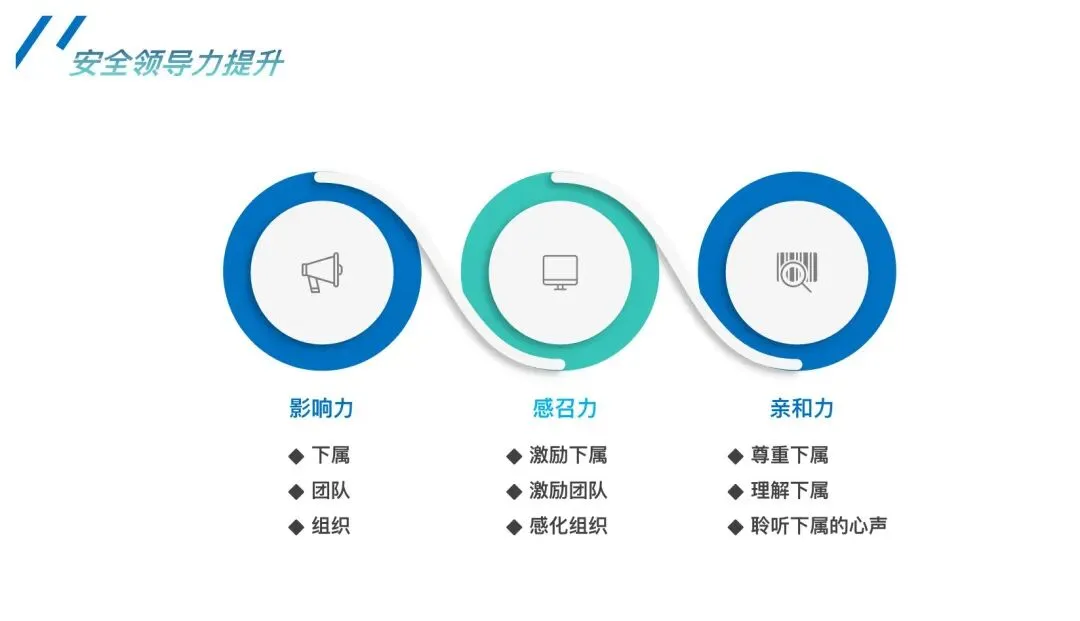 安全领导力提升

影响力
◆ 下属
◆ 团队
◆ 组织

感召力
◆ 激励下属
◆ 激励团队
◆ 感化组织

亲和力
◆ 尊重下属
◆ 理解下属
◆ 聆听下属的心声